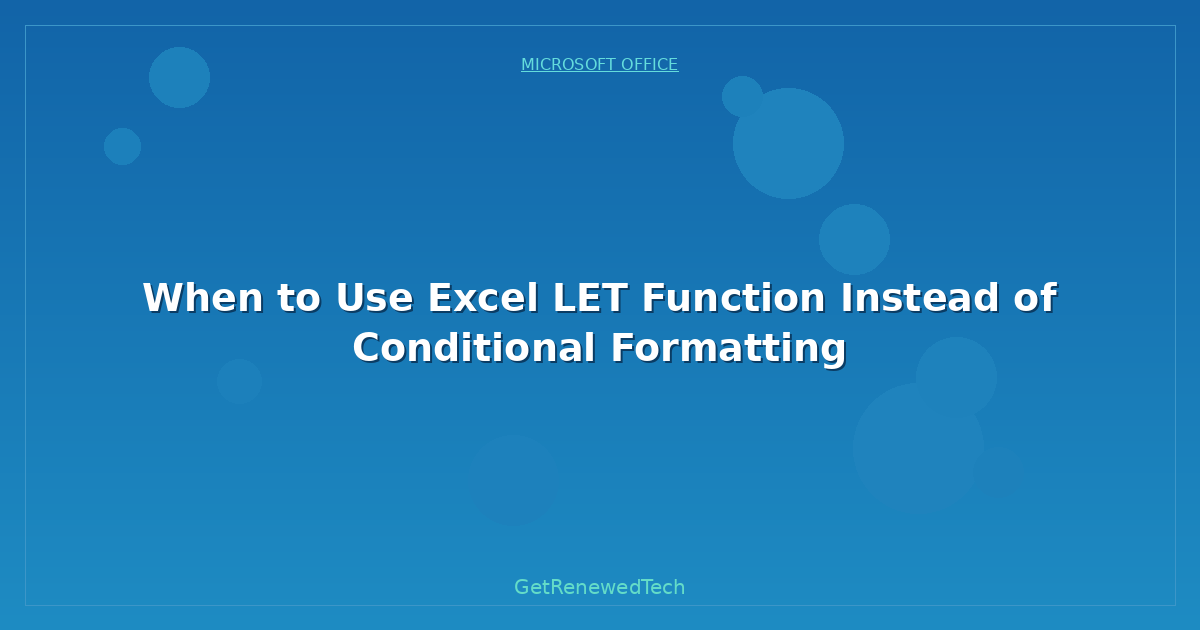 MICROSOFT OFFICE

When to Use Excel LET Function Instead of Conditional Formatting

GetRenewedTech